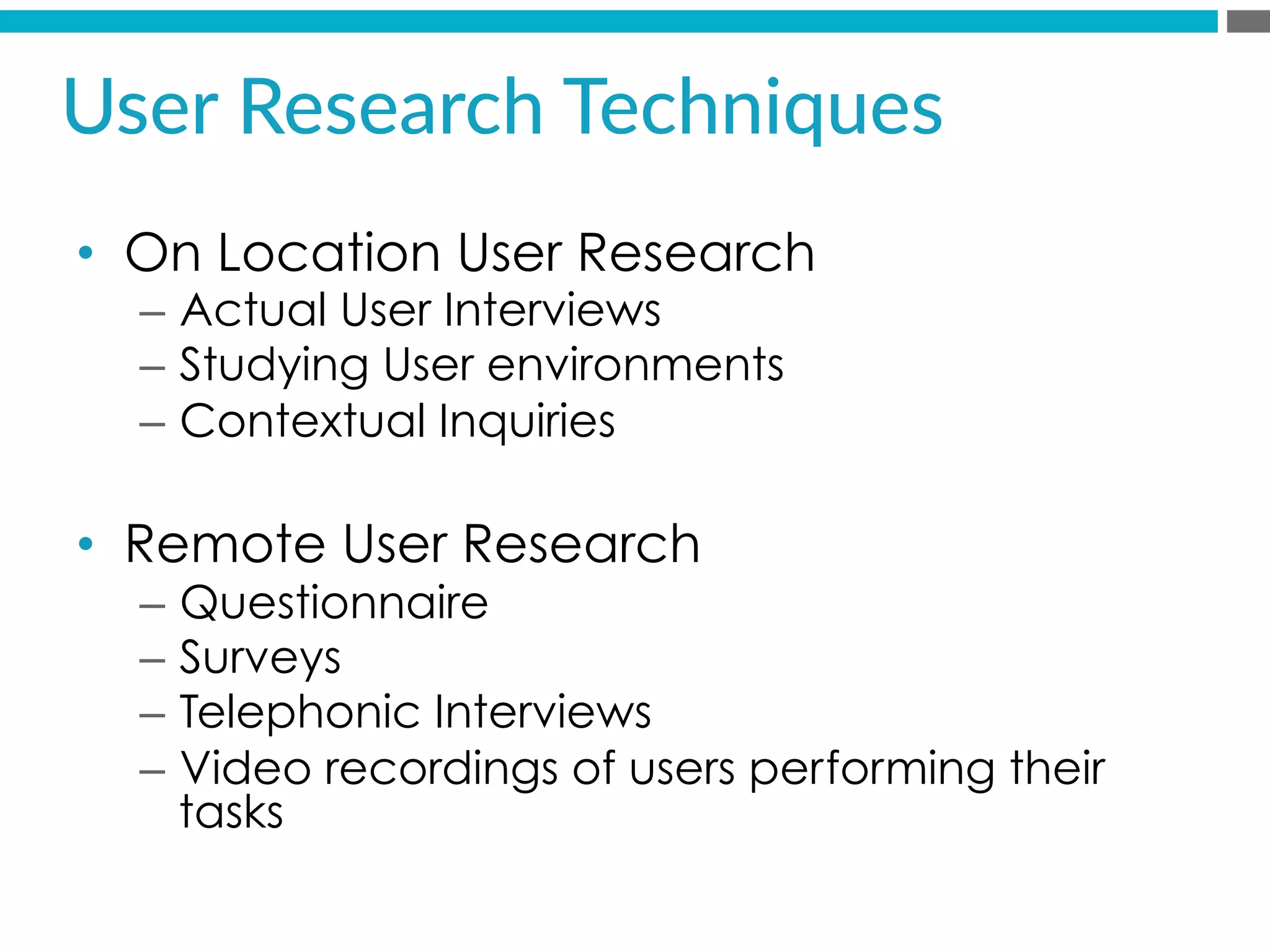 User Research Techniques

• On Location User Research
– Actual User Interviews
– Studying User environments
– Contextual Inquiries

• Remote User Research
– Questionnaire
– Surveys
– Telephonic Interviews
– Video recordings of users performing their tasks